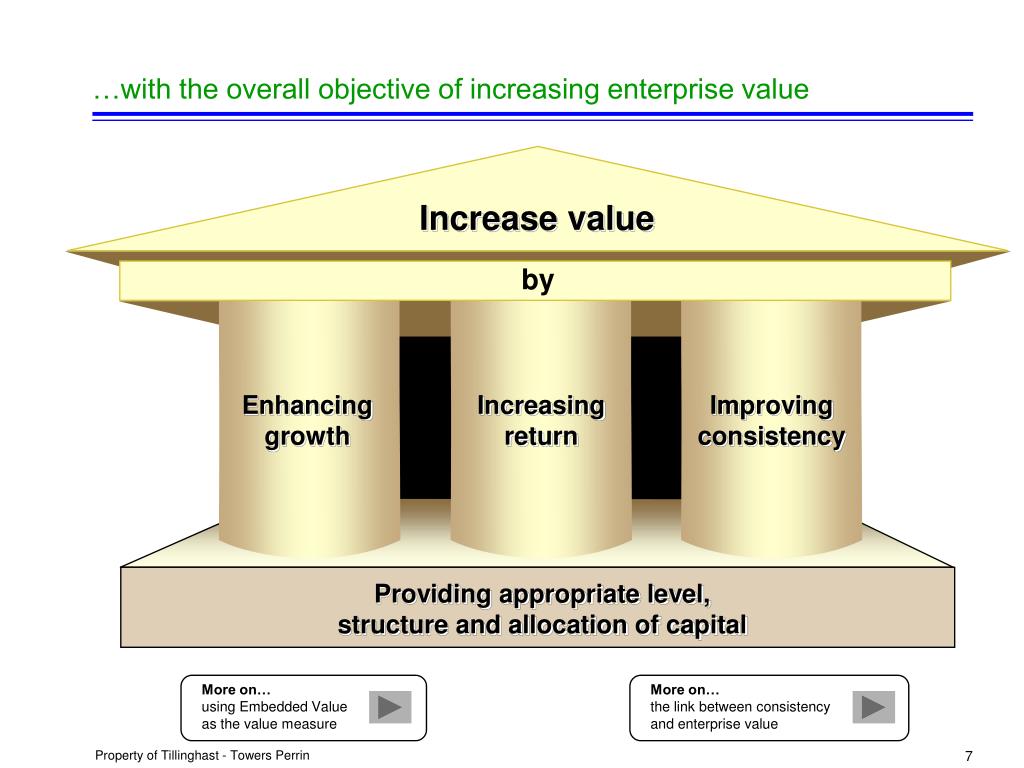 …with the overall objective of increasing enterprise value

Increase value

by

Enhancing growth

Increasing return

Improving consistency

Providing appropriate level, structure and allocation of capital

More on…
using Embedded Value as the value measure

More on…
the link between consistency and enterprise value

Property of Tillinghast - Towers Perrin

7